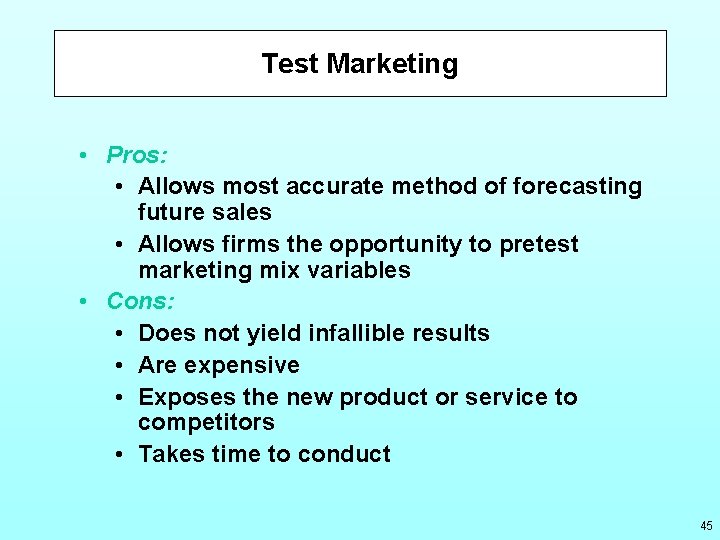 Test Marketing

• Pros:
  • Allows most accurate method of forecasting future sales
  • Allows firms the opportunity to pretest marketing mix variables
• Cons:
  • Does not yield infallible results
  • Are expensive
  • Exposes the new product or service to competitors
  • Takes time to conduct

45